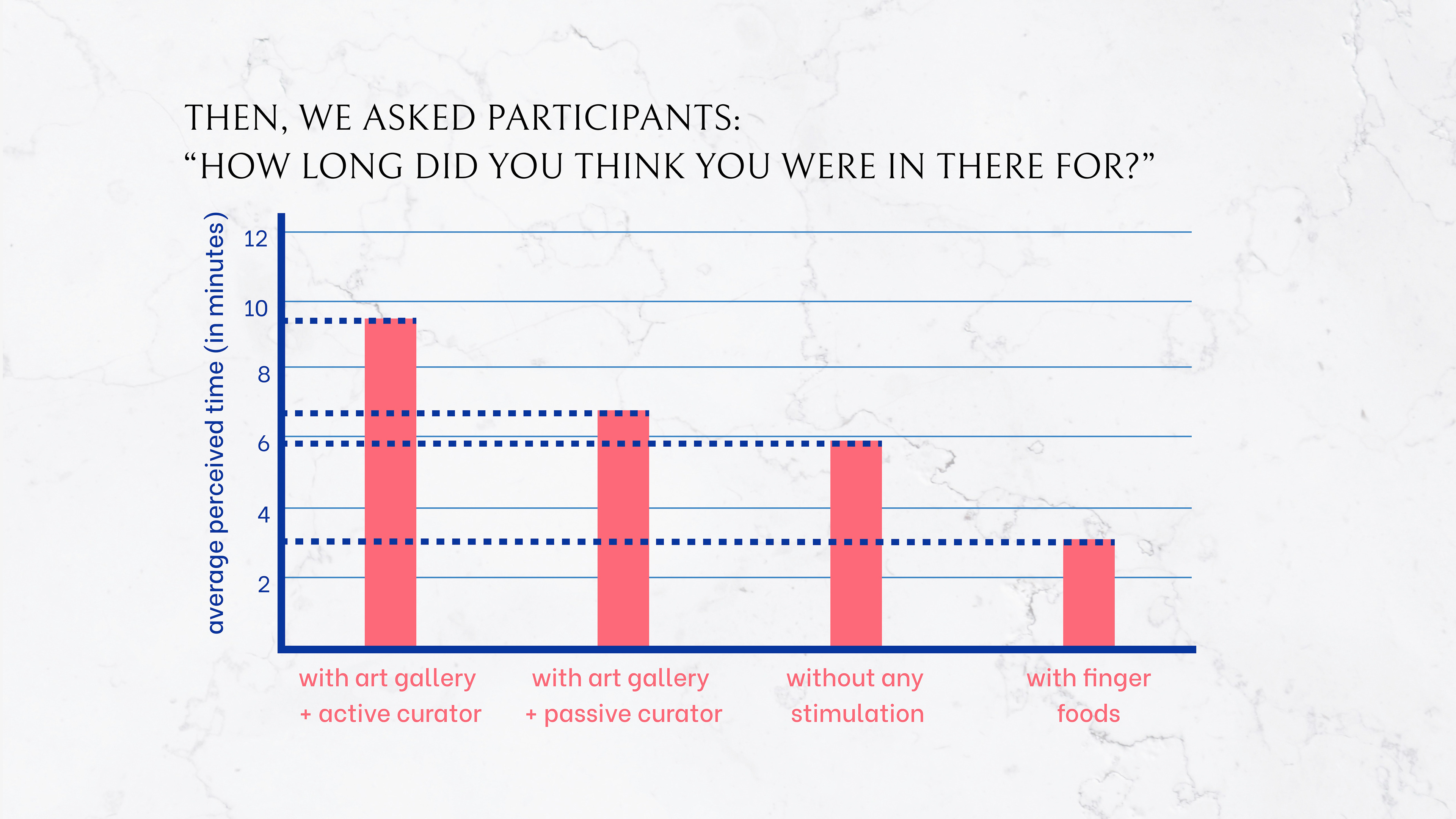 THEN, WE ASKED PARTICIPANTS:
“HOW LONG DID YOU THINK YOU WERE IN THERE FOR?”

average perceived time (in minutes)

12
10
8
6
4
2

with art gallery + active curator

with art gallery + passive curator

without any stimulation

with finger foods